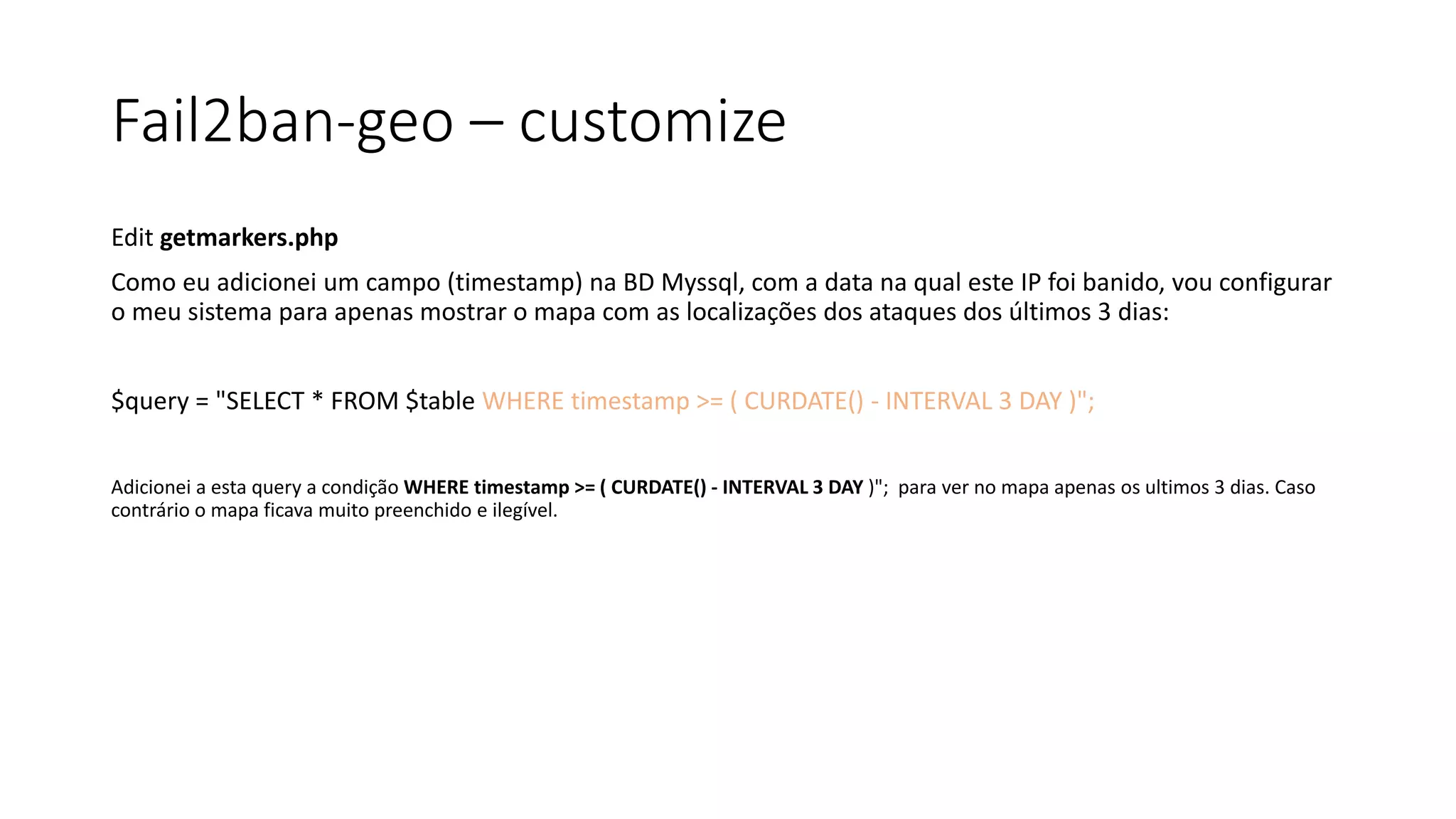 Fail2ban-geo – customize

Edit getmarkers.php

Como eu adicionei um campo (timestamp) na BD Myssql, com a data na qual este IP foi banido, vou configurar o meu sistema para apenas mostrar o mapa com as localizações dos ataques dos últimos 3 dias:

$query = "SELECT * FROM $table WHERE timestamp >= ( CURDATE() - INTERVAL 3 DAY )";

Adicionei a esta query a condição WHERE timestamp >= ( CURDATE() - INTERVAL 3 DAY )"; para ver no mapa apenas os ultimos 3 dias. Caso contrário o mapa ficava muito preenchido e ilegível.